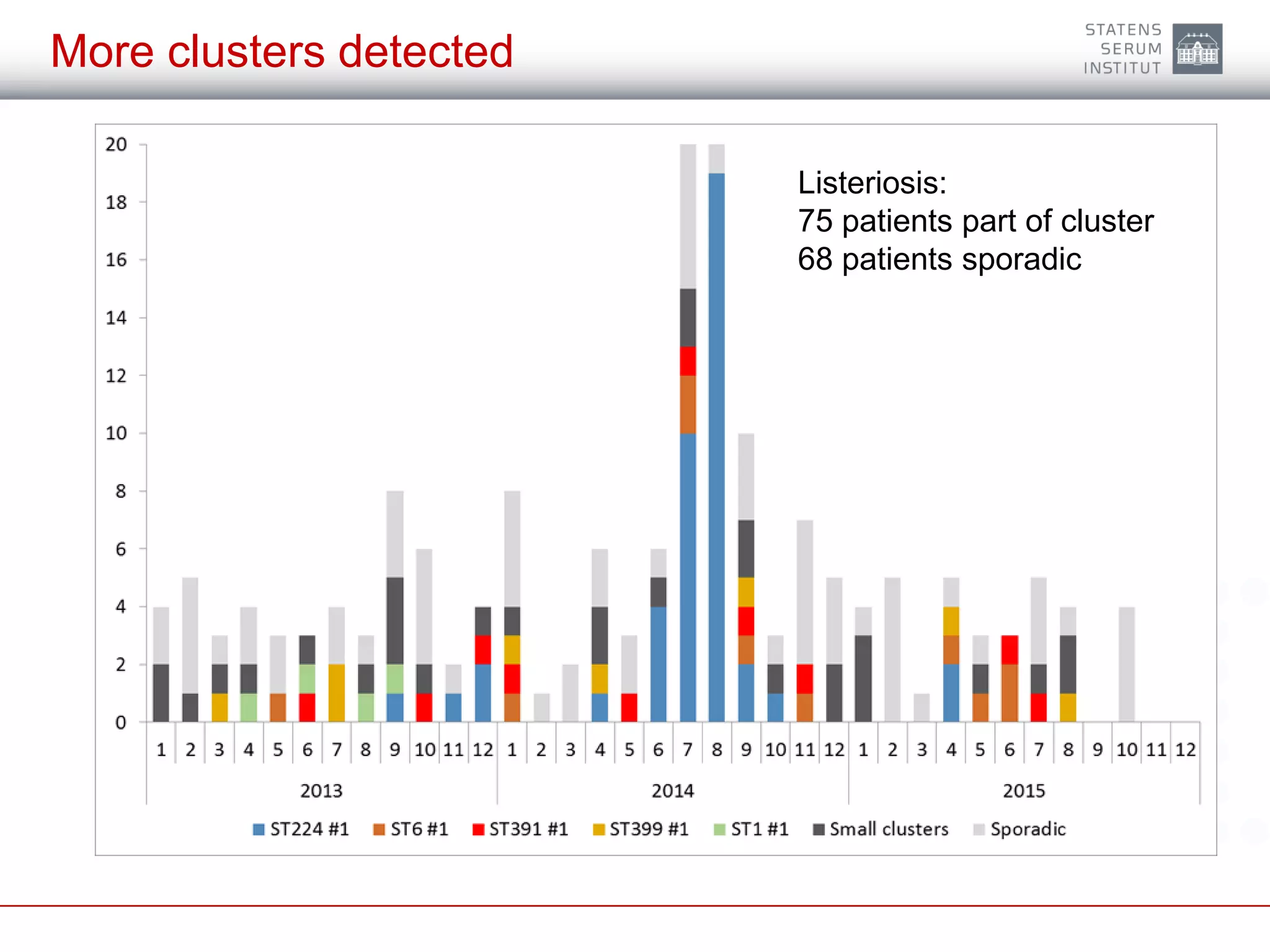 More clusters detected

STATENS SERUM INSTITUT

Listeriosis:
75 patients part of cluster
68 patients sporadic

20
18
16
14
12
10
8
6
4
2
0

1 2 3 4 5 6 7 8 9 10 11 12 1 2 3 4 5 6 7 8 9 10 11 12 1 2 3 4 5 6 7 8 9 10 11 12

2013 2014 2015

ST224 #1 ST6 #1 ST391 #1 ST399 #1 ST1 #1 Small clusters Sporadic